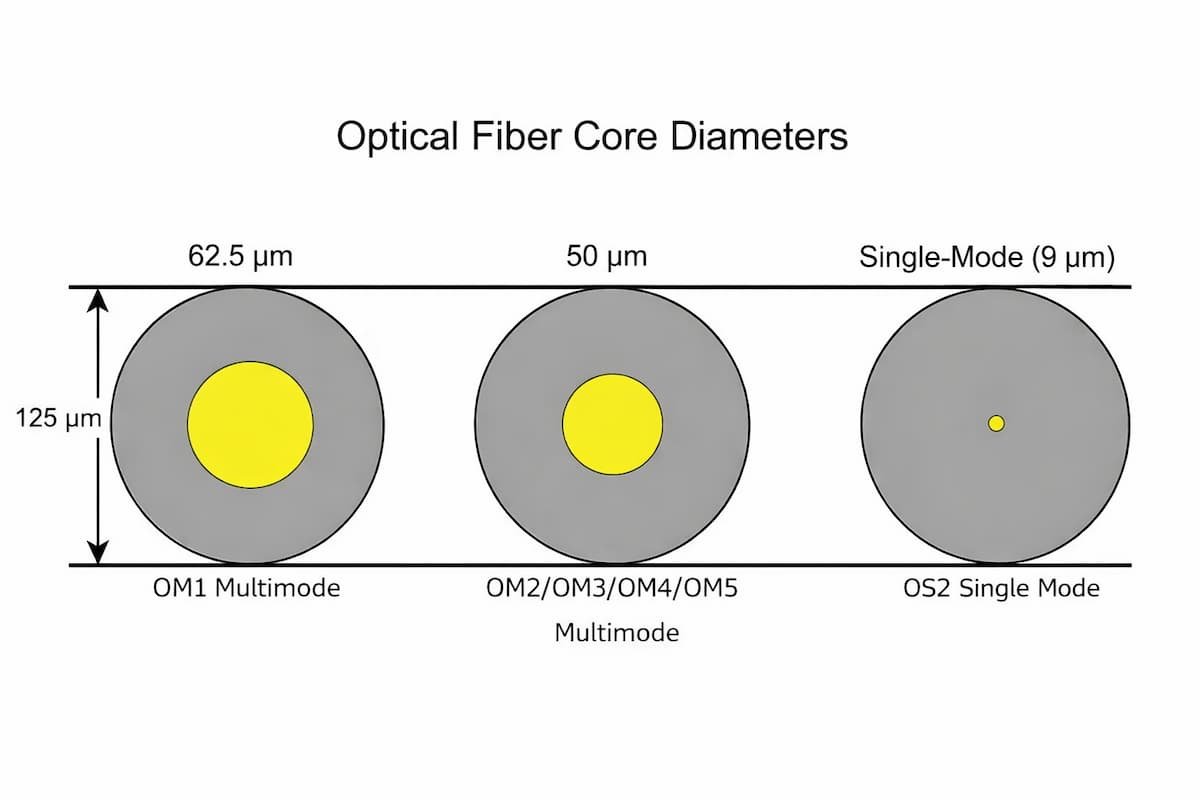 Optical Fiber Core Diameters

62.5 μm

50 μm

Single-Mode (9 μm)

125 μm

OM1 Multimode

OM2/OM3/OM4/OM5 Multimode

OS2 Single Mode